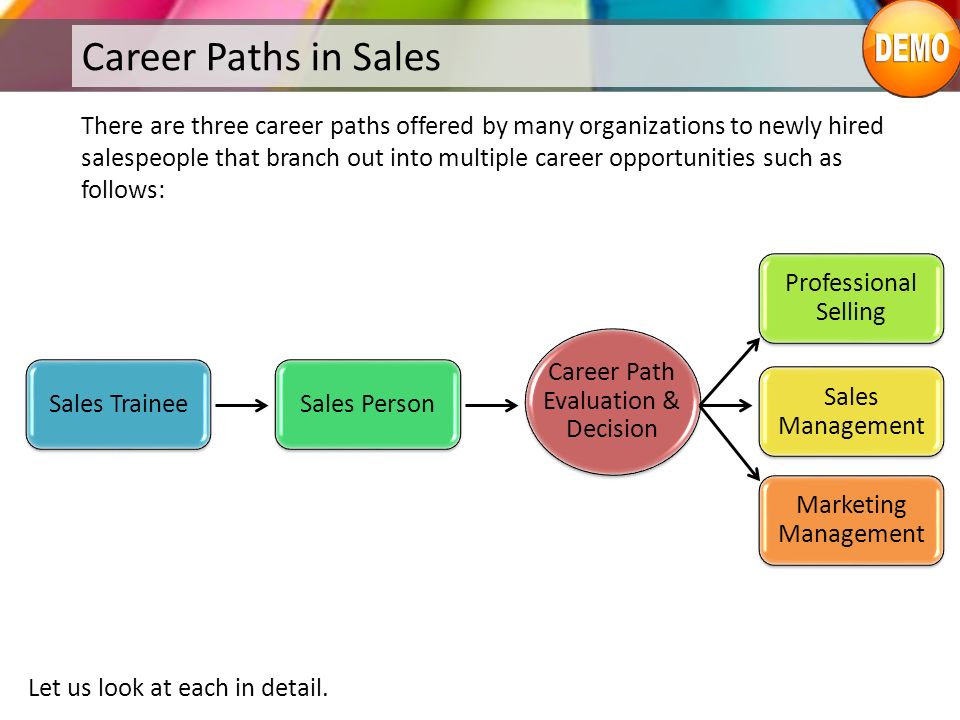 Career Paths in Sales

DEMO

There are three career paths offered by many organizations to newly hired salespeople that branch out into multiple career opportunities such as follows:

Sales Trainee

Sales Person

Career Path Evaluation & Decision

Professional Selling

Sales Management

Marketing Management

Let us look at each in detail.